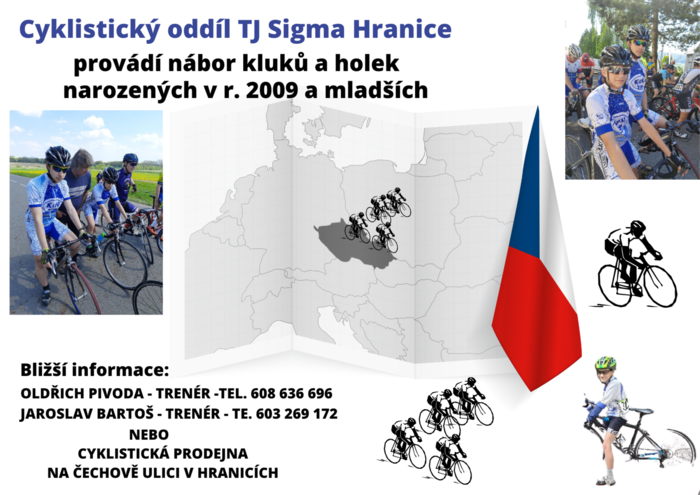 Cyklistický oddíl TJ Sigma Hranice

provádí nábor kluků a holek narozených v r. 2009 a mladších

Bližší informace:

OLDŘICH PIVODA - TRENÉR -TEL. 608 636 696

JAROSLAV BARTOŠ - TRENÉR - TE. 603 269 172

NEBO

CYKLISTICKÁ PRODEJNA

NA ČECHOVĚ ULICI V HRANICÍCH